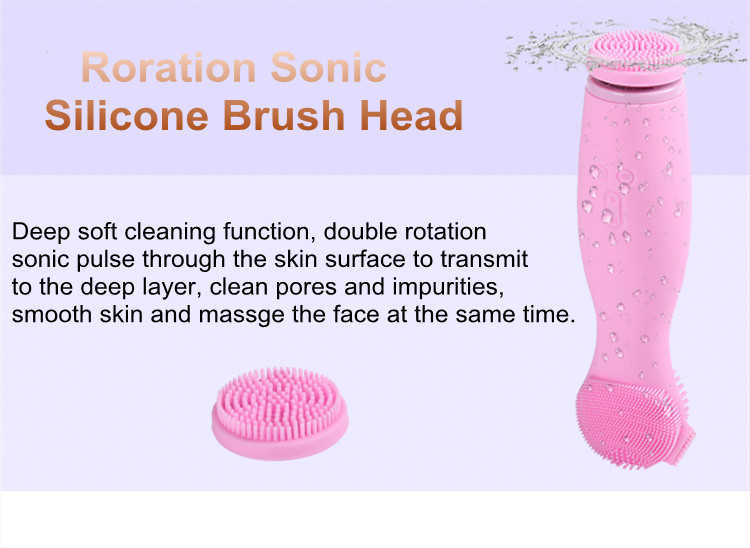 Roration Sonic
Silicone Brush Head

Deep soft cleaning function, double rotation sonic pulse through the skin surface to transmit to the deep layer, clean pores and impurities, smooth skin and massge the face at the same time.